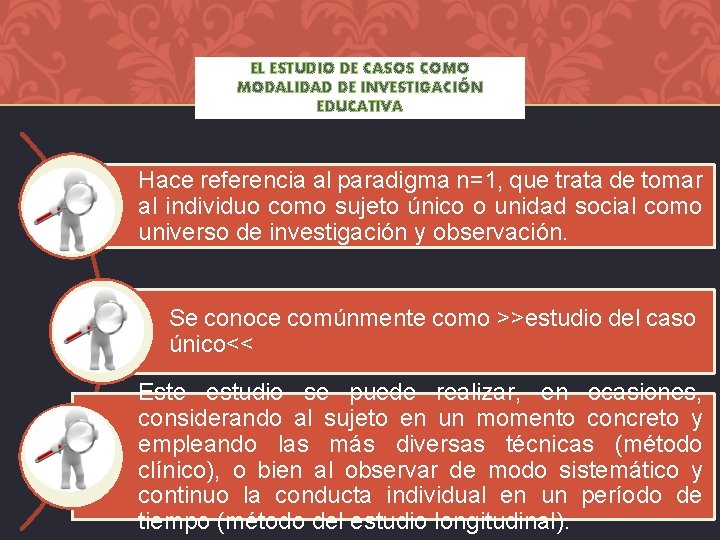 EL ESTUDIO DE CASOS COMO MODALIDAD DE INVESTIGACIÓN EDUCATIVA

Hace referencia al paradigma n=1, que trata de tomar al individuo como sujeto único o unidad social como universo de investigación y observación.

Se conoce comúnmente como >>estudio del caso único<<

Este estudio se puede realizar, en ocasiones, considerando al sujeto en un momento concreto y empleando las más diversas técnicas (método clínico), o bien al observar de modo sistemático y continuo la conducta individual en un período de tiempo (método del estudio longitudinal).